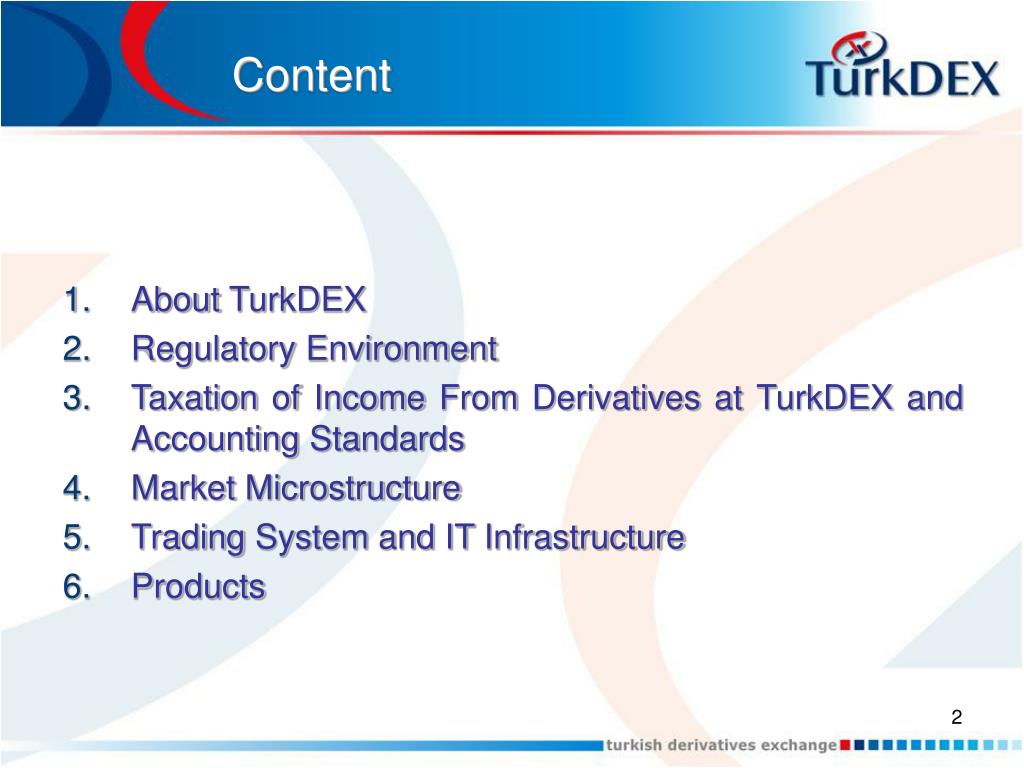 Content

TurkDEX

1. About TurkDEX
2. Regulatory Environment
3. Taxation of Income From Derivatives at TurkDEX and Accounting Standards
4. Market Microstructure
5. Trading System and IT Infrastructure
6. Products

2

turkish derivatives exchange